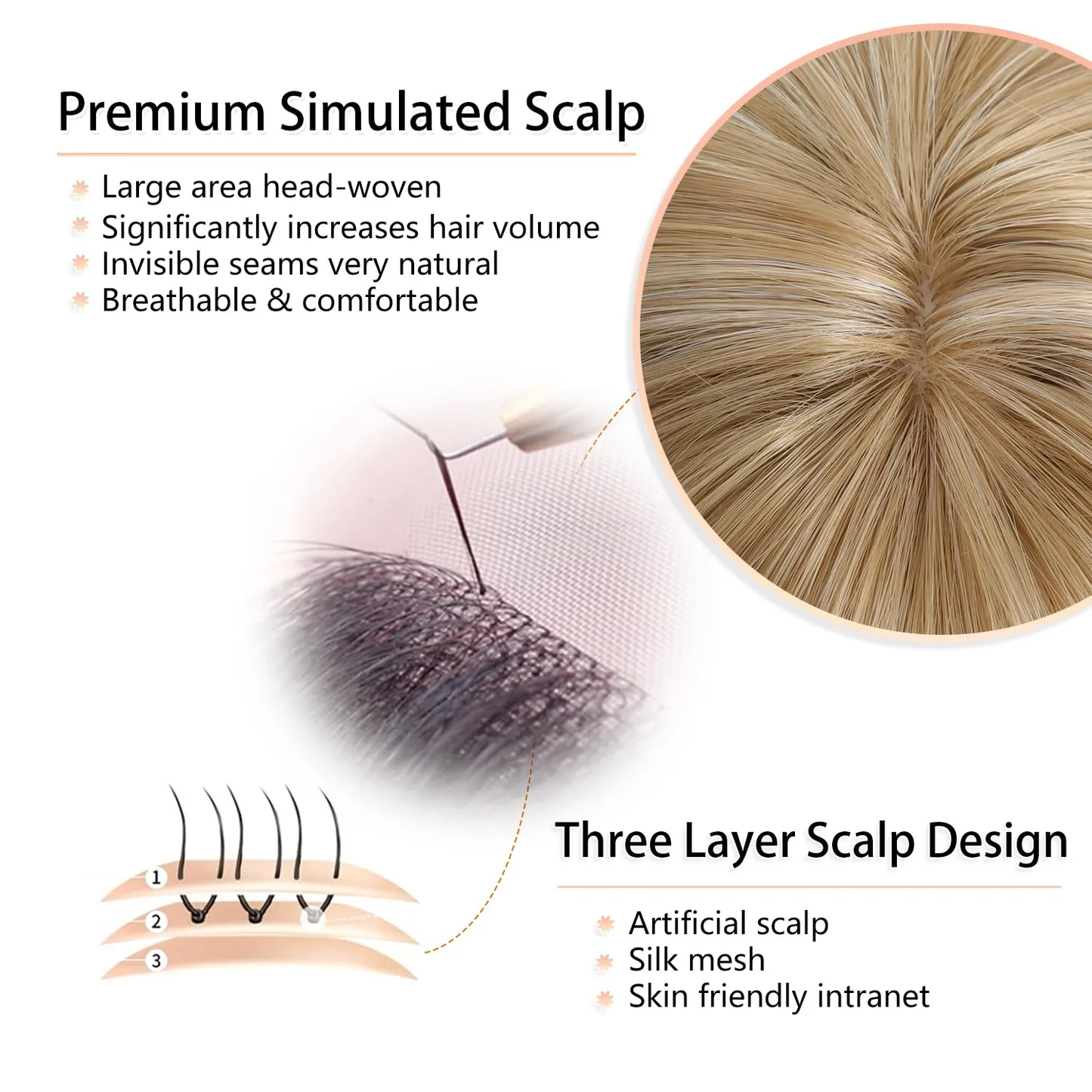 Premium Simulated Scalp

Large area head-woven
Significantly increases hair volume
Invisible seams very natural
Breathable & comfortable

1
2
3

Three Layer Scalp Design

Artificial scalp
Silk mesh
Skin friendly intranet